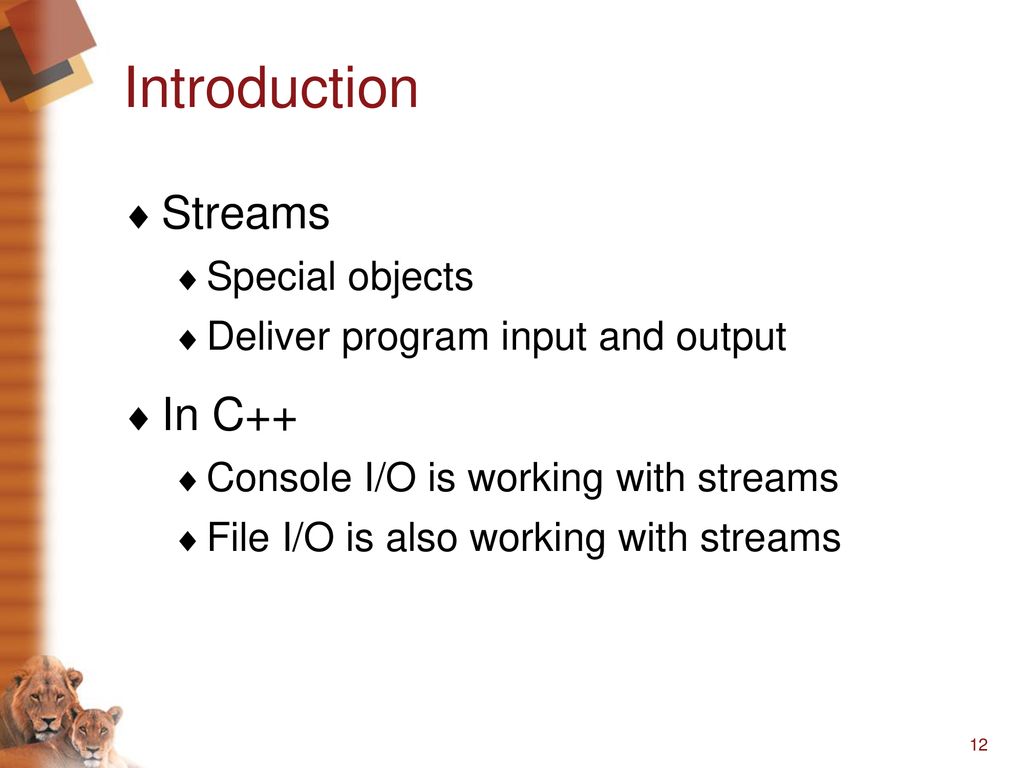 Introduction

♦ Streams

♦ Special objects

♦ Deliver program input and output

♦ In C++

♦ Console I/O is working with streams

♦ File I/O is also working with streams

12